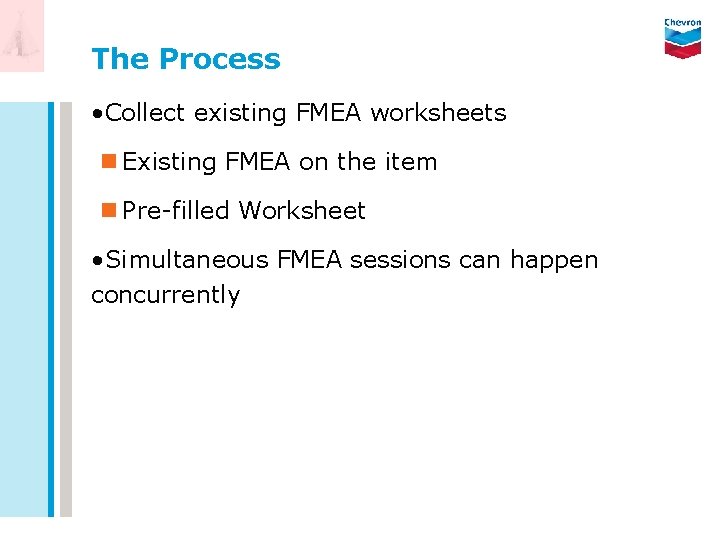 Chevron

The Process

•Collect existing FMEA worksheets

Existing FMEA on the item

Pre-filled Worksheet

•Simultaneous FMEA sessions can happen concurrently